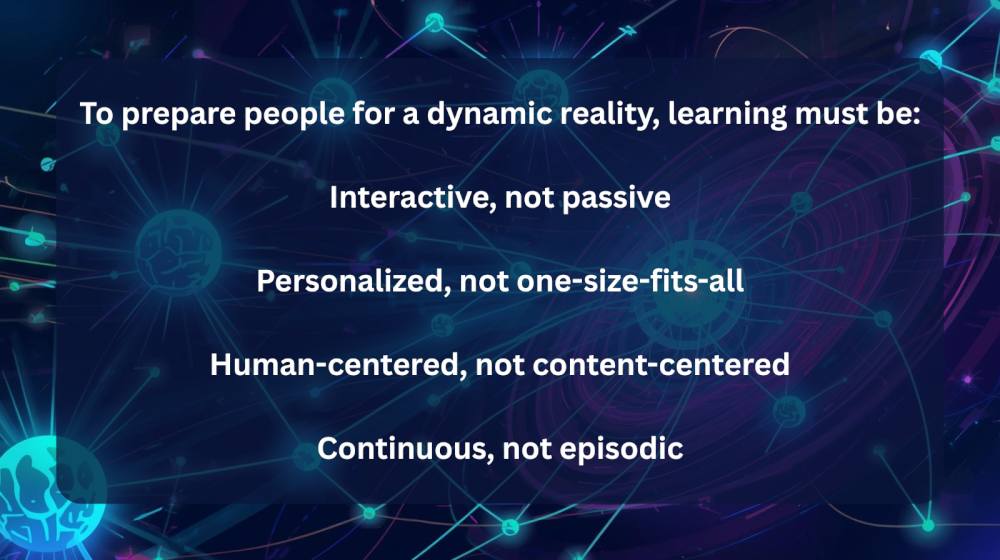 To prepare people for a dynamic reality, learning must be:

Interactive, not passive

Personalized, not one-size-fits-all

Human-centered, not content-centered

Continuous, not episodic